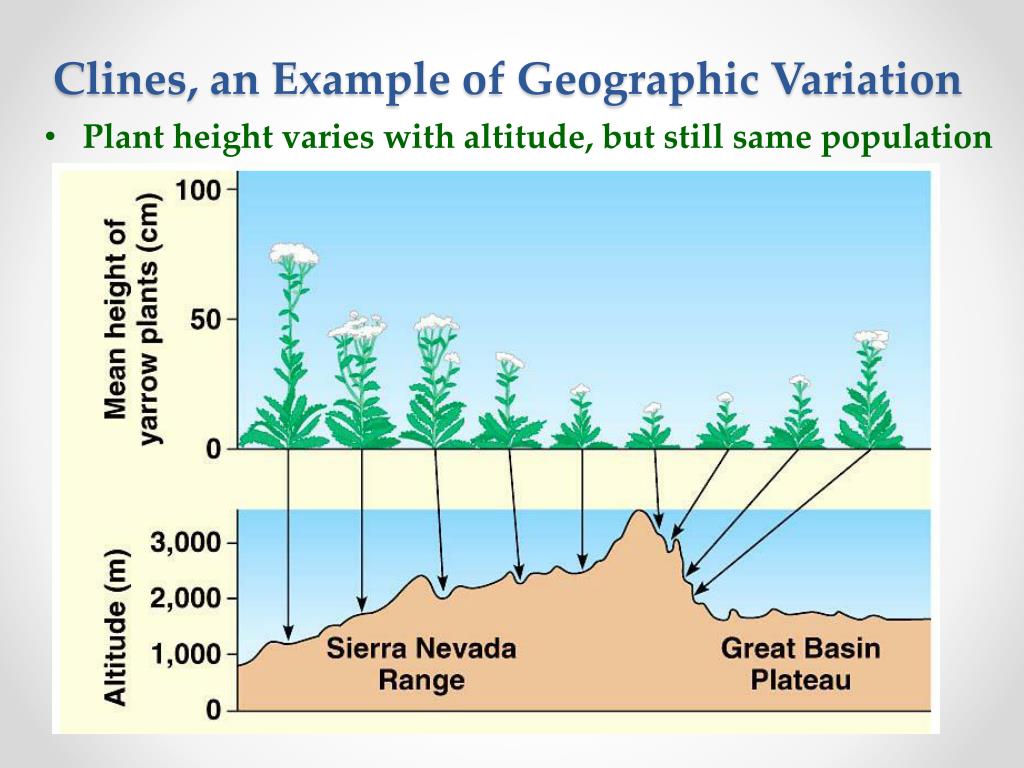 Clines, an Example of Geographic Variation

• Plant height varies with altitude, but still same population

Mean height of yarrow plants (cm)

100

50

0

Altitude (m)

3,000

2,000

1,000

0

Sierra Nevada Range

Great Basin Plateau